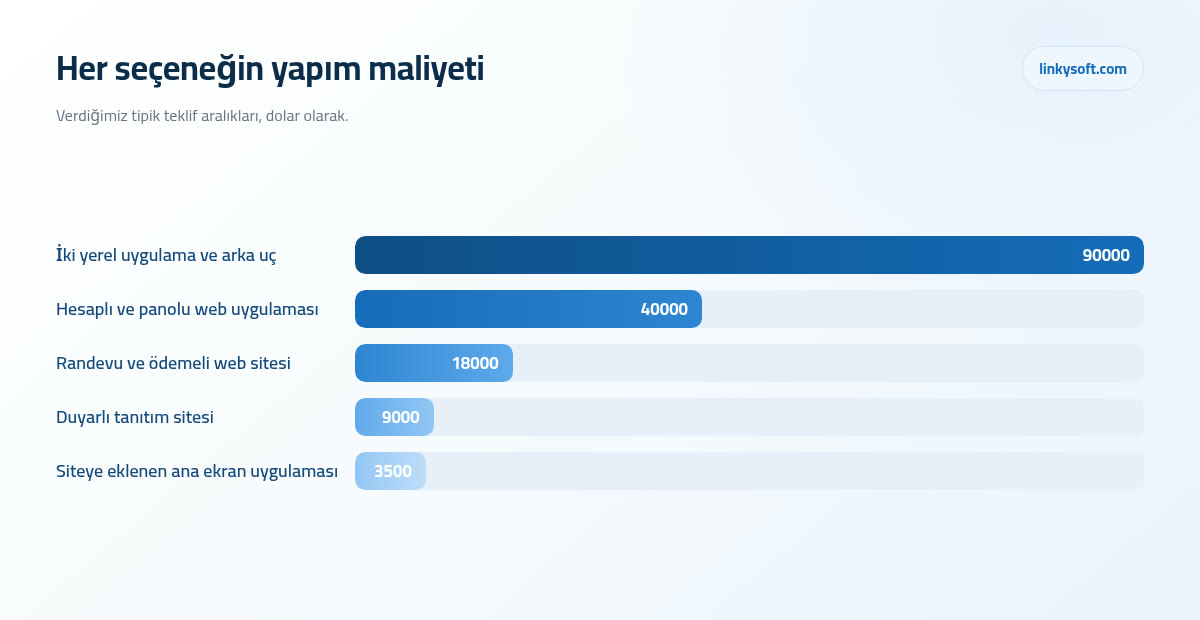 Her seçeneğin yapım maliyeti

linkysoft.com

Verdiğimiz tipik teklif aralıkları, dolar olarak.

İki yerel uygulama ve arka uç 90000
Hesaplı ve panolu web uygulaması 40000
Randevu ve ödemeli web sitesi 18000
Duyarlı tanıtım sitesi 9000
Siteye eklenen ana ekran uygulaması 3500